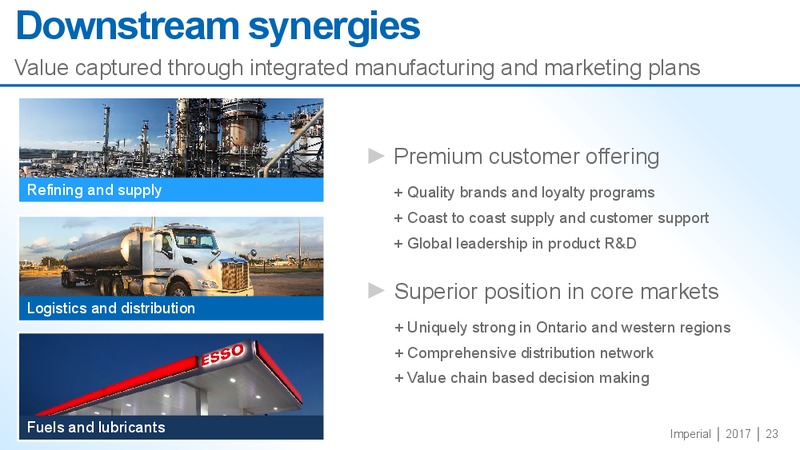 Downstream synergies

Value captured through integrated manufacturing and marketing plans

Refining and supply

Logistics and distribution

ESSO

Fuels and lubricants

► Premium customer offering

+ Quality brands and loyalty programs

+ Coast to coast supply and customer support

+ Global leadership in product R&D

► Superior position in core markets

+ Uniquely strong in Ontario and western regions

+ Comprehensive distribution network

+ Value chain based decision making

Imperial | 2017 | 23